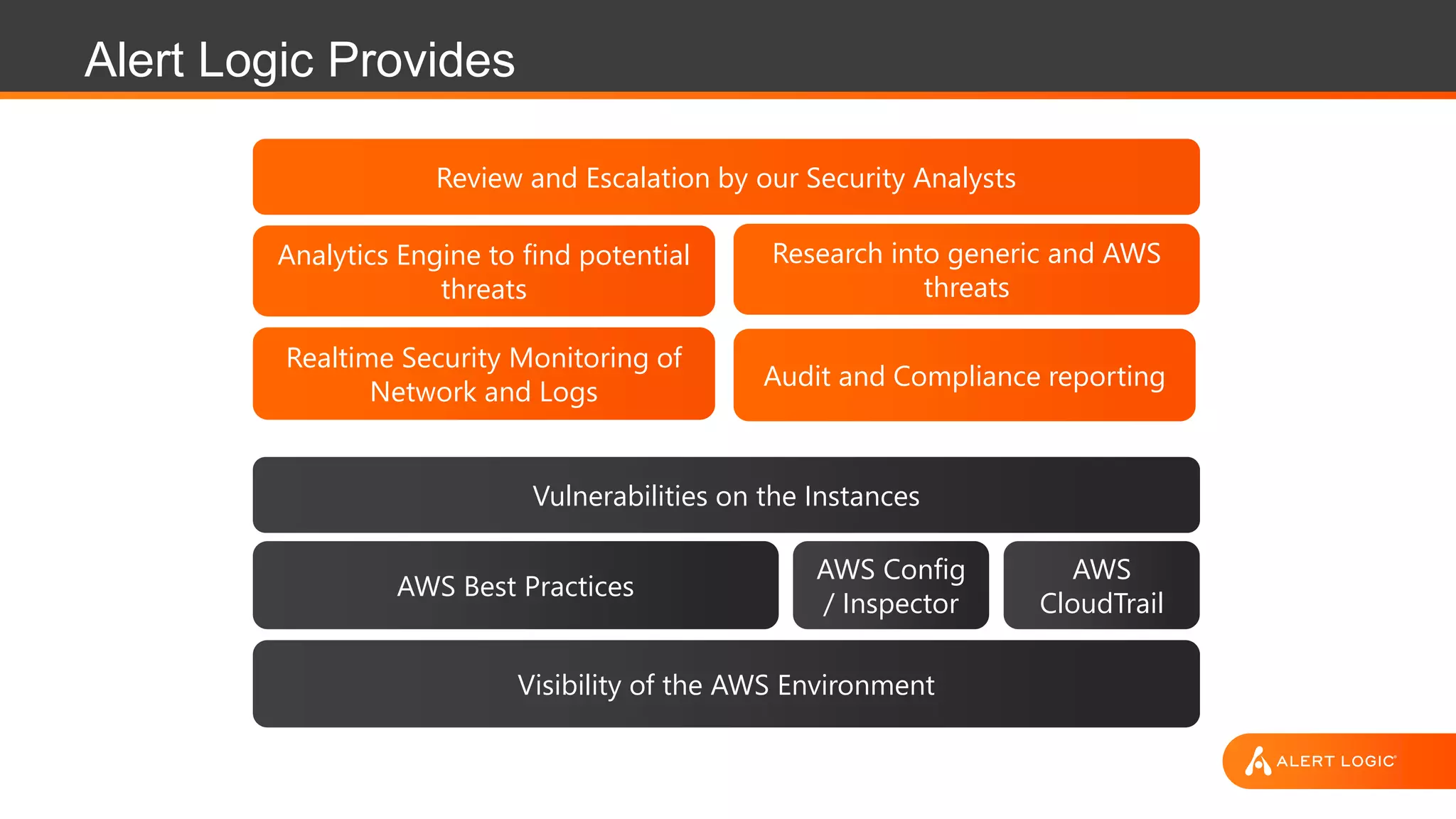 Alert Logic Provides

Review and Escalation by our Security Analysts

Analytics Engine to find potential threats

Research into generic and AWS threats

Realtime Security Monitoring of Network and Logs

Audit and Compliance reporting

Vulnerabilities on the Instances

AWS Best Practices

AWS Config / Inspector

AWS CloudTrail

Visibility of the AWS Environment

ALERT LOGIC